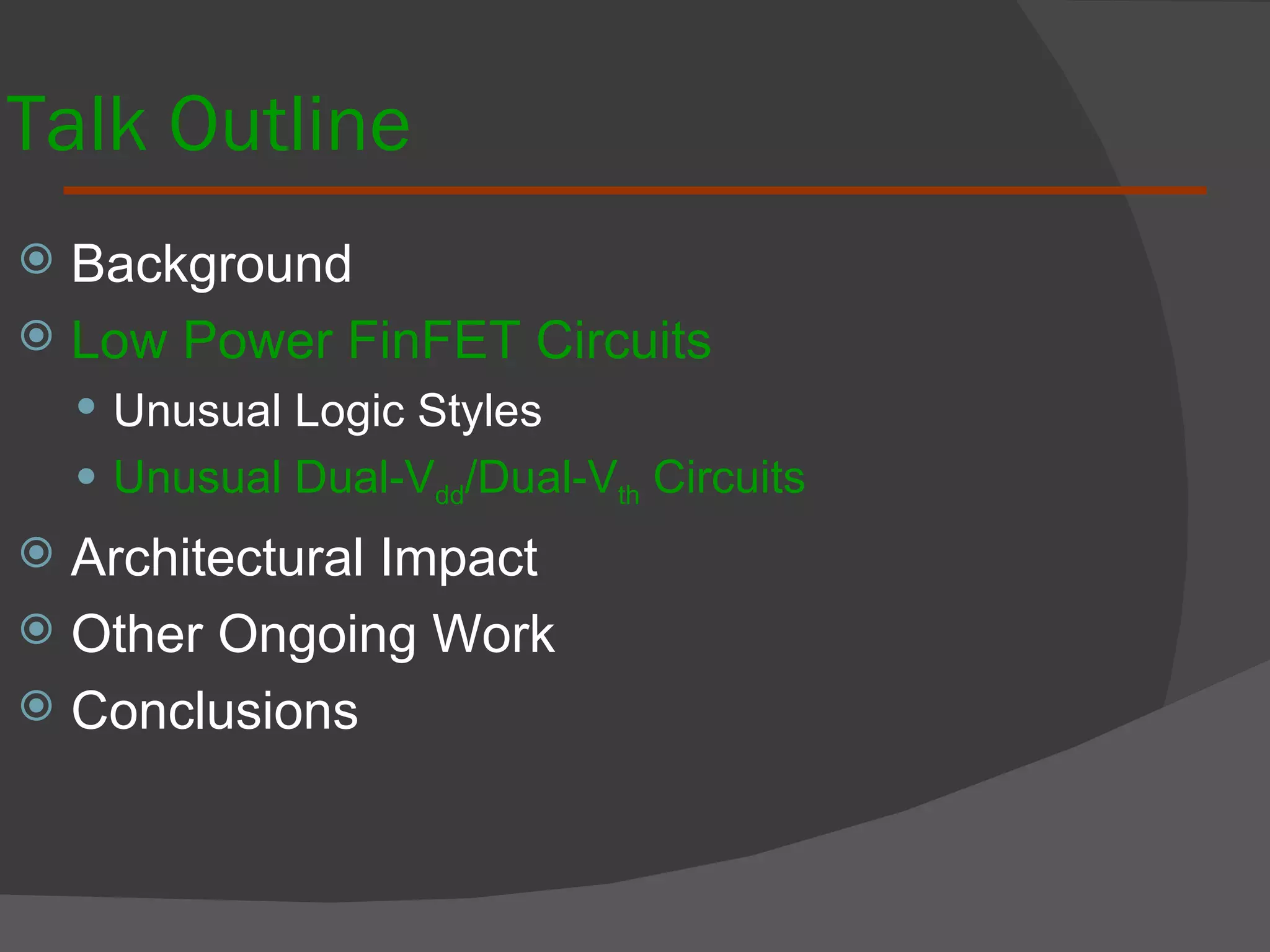 Talk Outline

Background
Low Power FinFET Circuits
Unusual Logic Styles
Unusual Dual-$V_{dd}$/Dual-$V_{th}$ Circuits
Architectural Impact
Other Ongoing Work
Conclusions